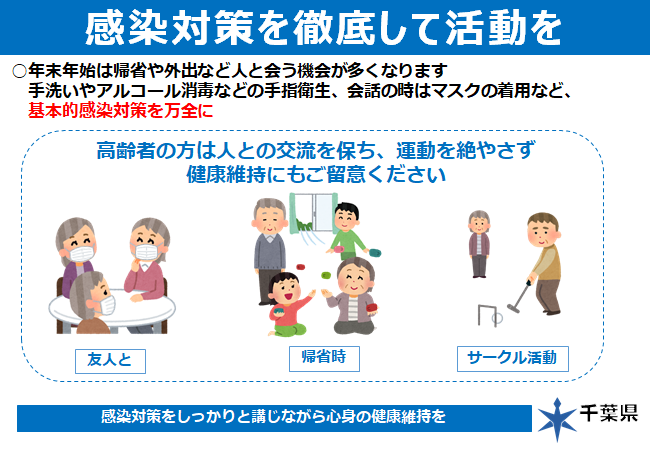 感染対策を徹底して活動を

○年末年始は帰省や外出など人と会う機会が多くなります
手洗いやアルコール消毒などの手指衛生、会話の時はマスクの着用など、
基本的感染対策を万全に

高齢者の方は人との交流を保ち、運動を絶やさず
健康維持にもご留意ください

友人と

帰省時

サークル活動

感染対策をしっかりと講じながら心身の健康維持を

千葉県